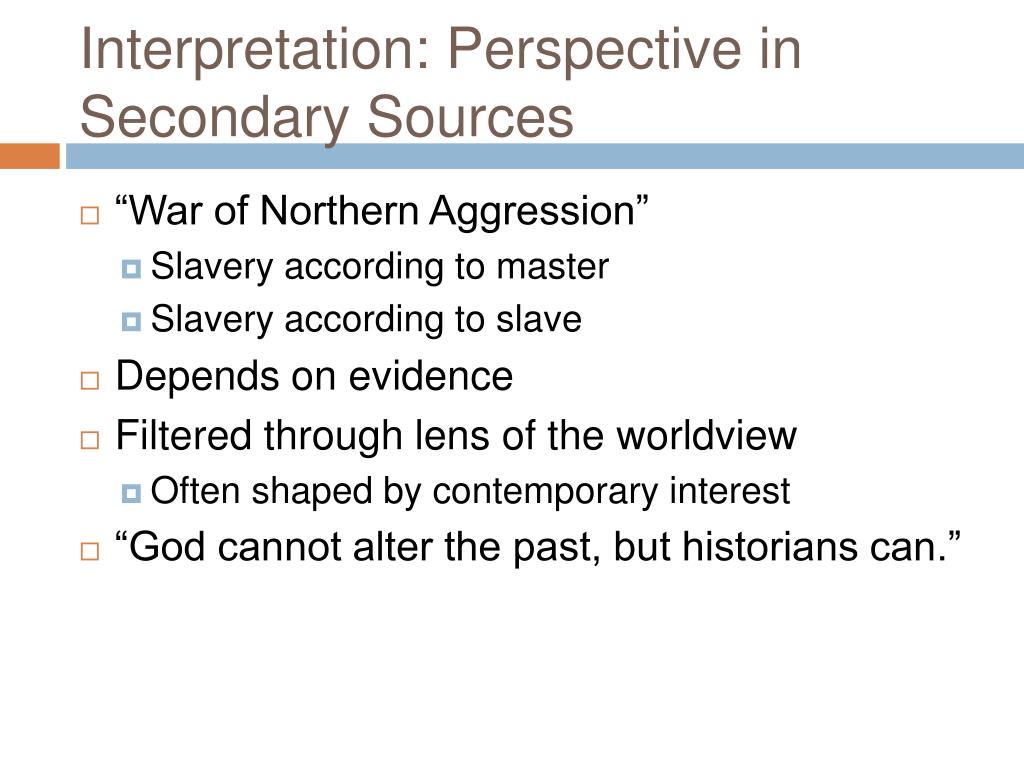 Interpretation: Perspective in Secondary Sources

“War of Northern Aggression”
Slavery according to master
Slavery according to slave
Depends on evidence
Filtered through lens of the worldview
Often shaped by contemporary interest
“God cannot alter the past, but historians can.”